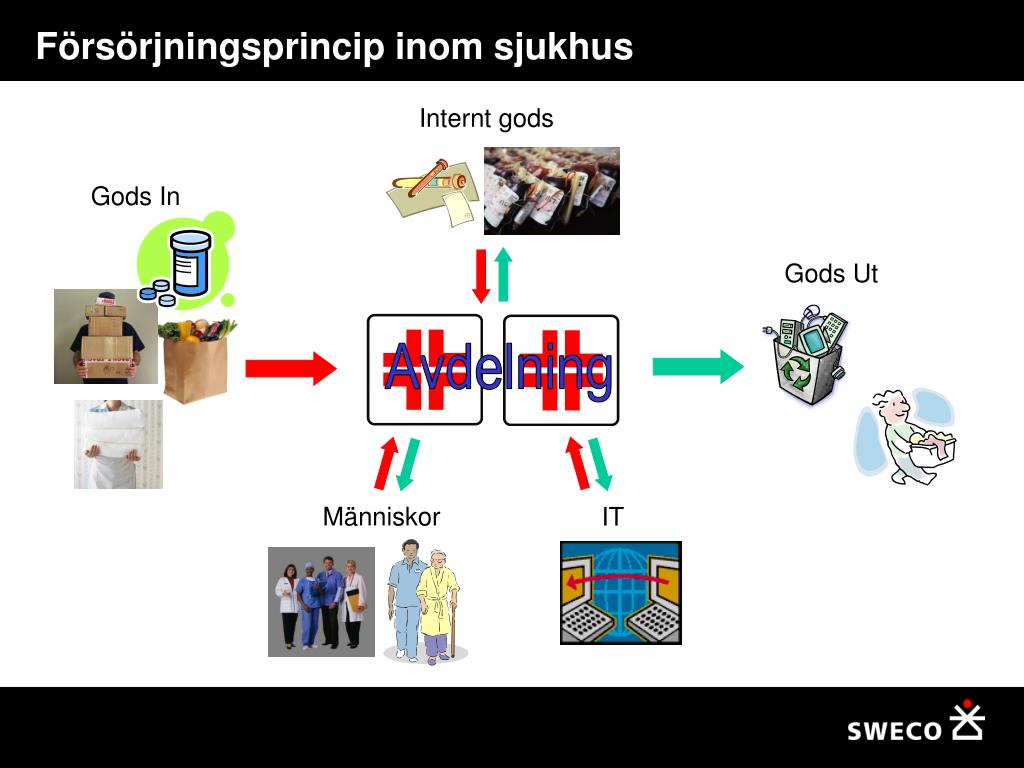 Försörjningsprincip inom sjukhus

Internt gods

Gods In

Gods Ut

Avdelning

Människor

IT

SWECO